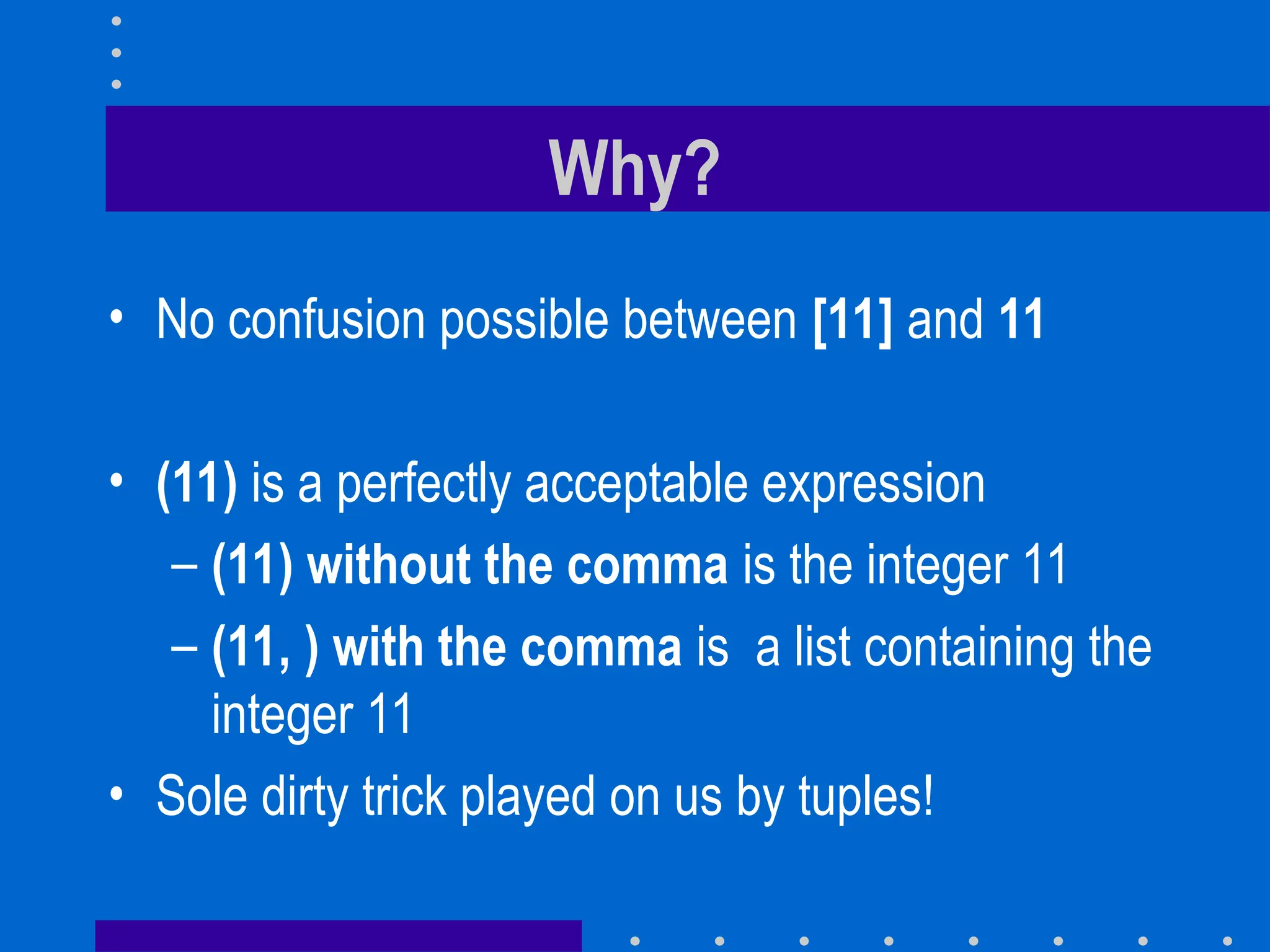 Why?

• No confusion possible between [11] and 11

• (11) is a perfectly acceptable expression
– (11) without the comma is the integer 11
– (11, ) with the comma is a list containing the integer 11
• Sole dirty trick played on us by tuples!